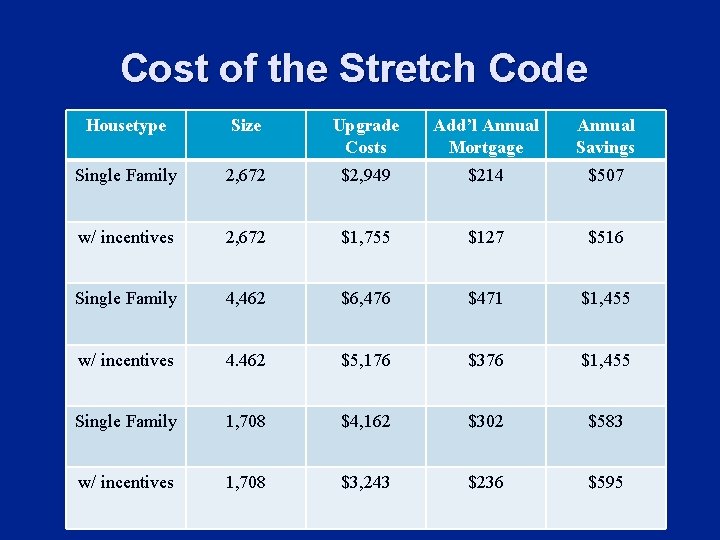 Cost of the Stretch Code

| Housetype | Size | Upgrade Costs | Add'l Annual Mortgage | Annual Savings |
|---|---|---|---|---|
| Single Family | 2,672 | \$2,949 | \$214 | \$507 |
| w/ incentives | 2,672 | \$1,755 | \$127 | \$516 |
| Single Family | 4,462 | \$6,476 | \$471 | \$1,455 |
| w/ incentives | 4.462 | \$5,176 | \$376 | \$1,455 |
| Single Family | 1,708 | \$4,162 | \$302 | \$583 |
| w/ incentives | 1,708 | \$3,243 | \$236 | \$595 |